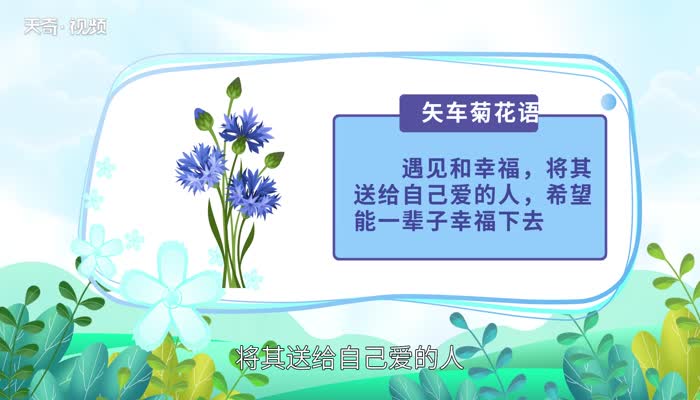 天奇·视频

矢车菊花语

遇见和幸福，将其送给自己爱的人，希望能一辈子幸福下去

将其送给自己爱的人